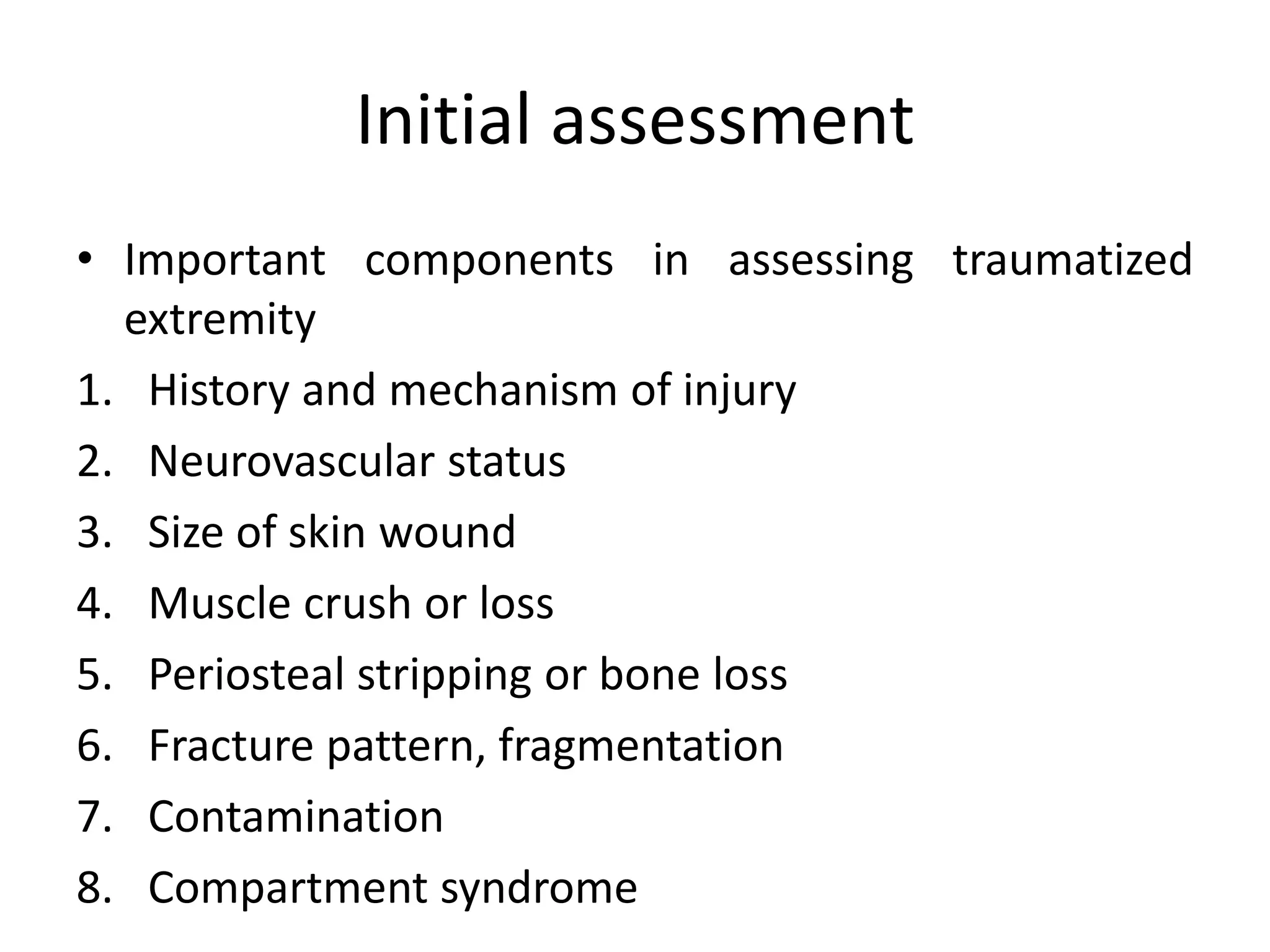 Initial assessment

• Important components in assessing traumatized extremity

1. History and mechanism of injury
2. Neurovascular status
3. Size of skin wound
4. Muscle crush or loss
5. Periosteal stripping or bone loss
6. Fracture pattern, fragmentation
7. Contamination
8. Compartment syndrome